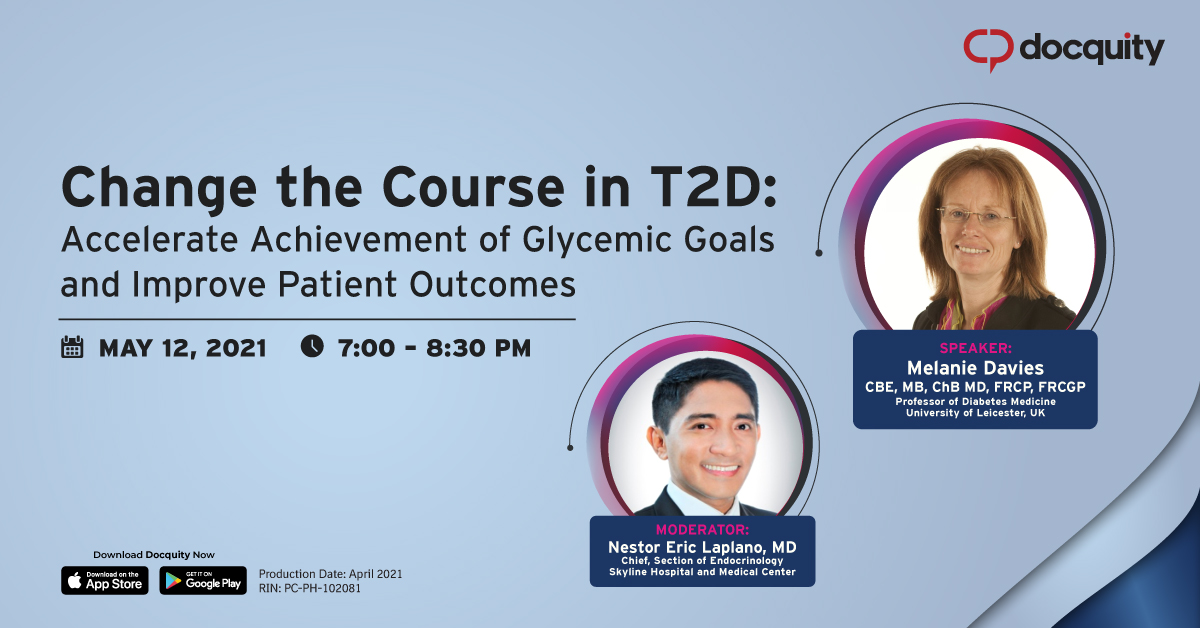 docquity

Change the Course in T2D:
Accelerate Achievement of Glycemic Goals and Improve Patient Outcomes

MAY 12, 2021 7:00 - 8:30 PM

SPEAKER:
Melanie Davies
CBE, MB, ChB MD, FRCP, FRCGP
Professor of Diabetes Medicine
University of Leicester, UK

MODERATOR:
Nestor Eric Laplano, MD
Chief, Section of Endocrinology
Skyline Hospital and Medical Center

Download Docquity Now
Download on the App Store
GET IT ON Google Play
Production Date: April 2021
RIN: PC-PH-102081